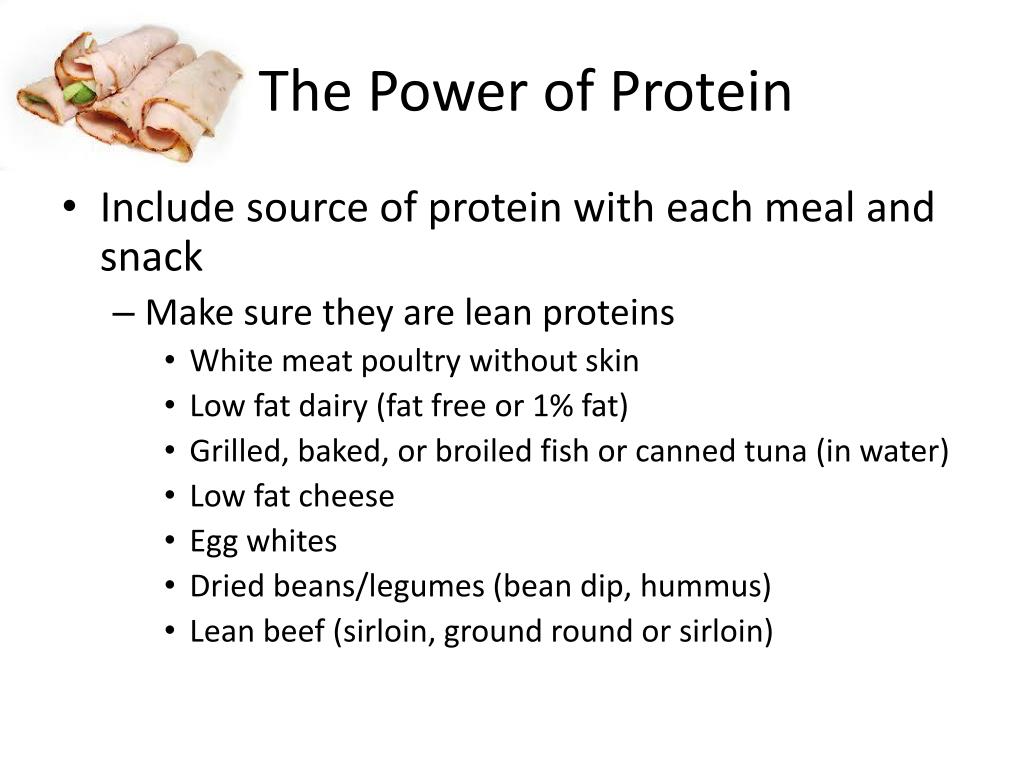 The Power of Protein

• Include source of protein with each meal and snack
– Make sure they are lean proteins
• White meat poultry without skin
• Low fat dairy (fat free or 1% fat)
• Grilled, baked, or broiled fish or canned tuna (in water)
• Low fat cheese
• Egg whites
• Dried beans/legumes (bean dip, hummus)
• Lean beef (sirloin, ground round or sirloin)